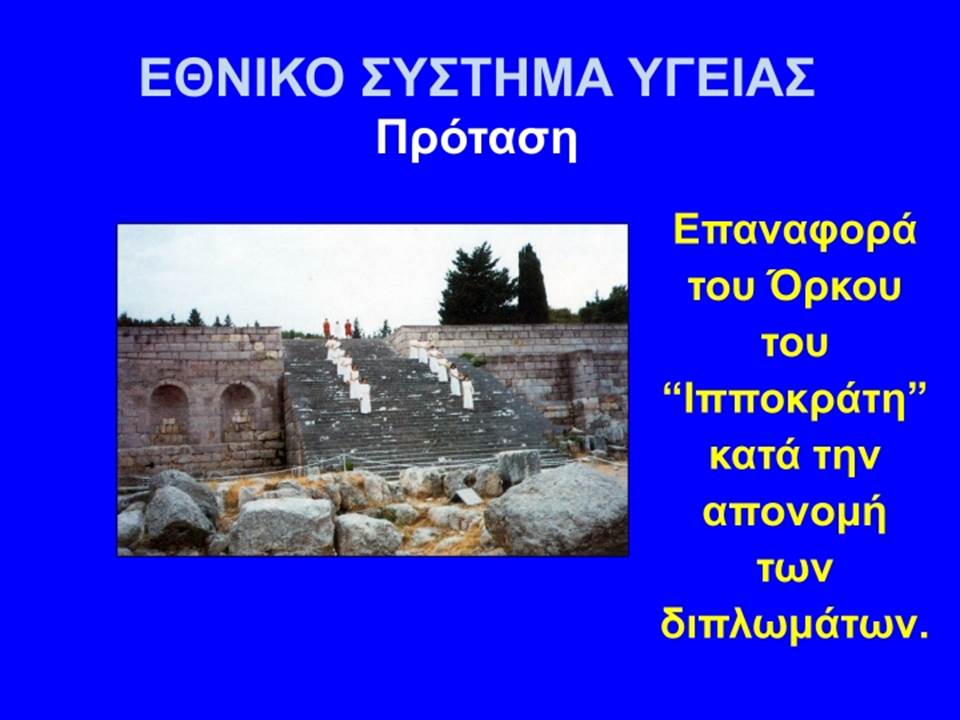 ΕΘΝΙΚΟ ΣΥΣΤΗΜΑ ΥΓΕΙΑΣ
Πρόταση

Επαναφορά του Όρκου του “Ιπποκράτη” κατά την απονομή των διπλωμάτων.